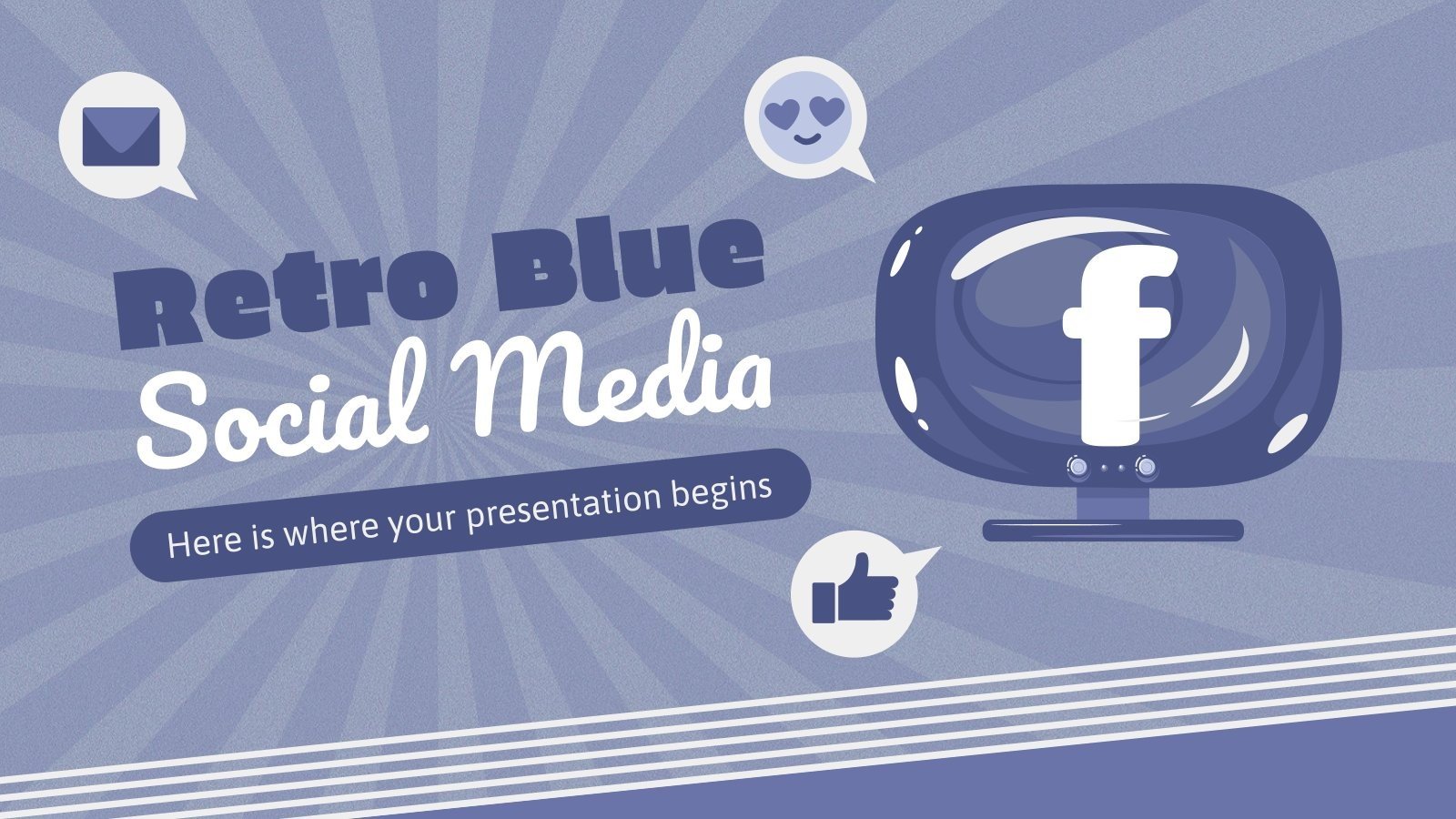 Retro Blue Social Media

Here is where your presentation begins

f